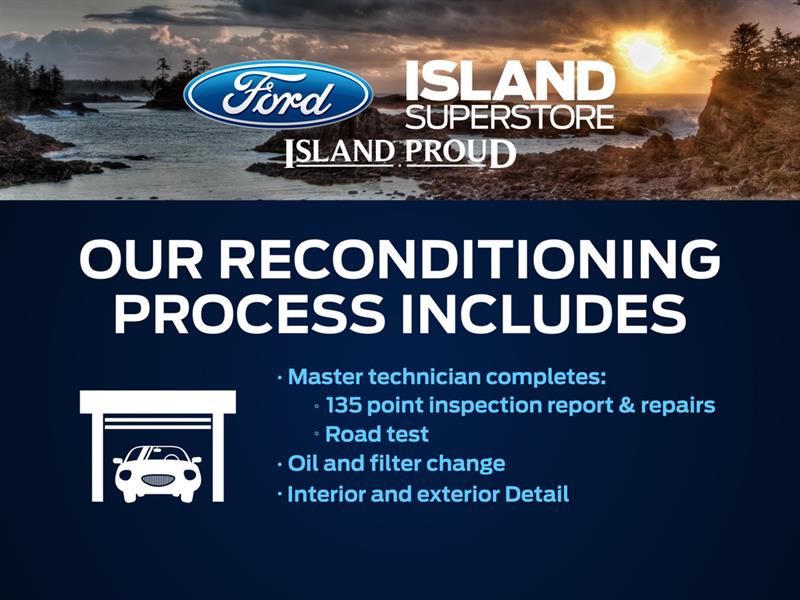 Ford

ISLAND SUPERSTORE

ISLAND PROUD

OUR RECONDITIONING PROCESS INCLUDES

· Master technician completes:
◦ 135 point inspection report & repairs
◦ Road test
· Oil and filter change
· Interior and exterior Detail